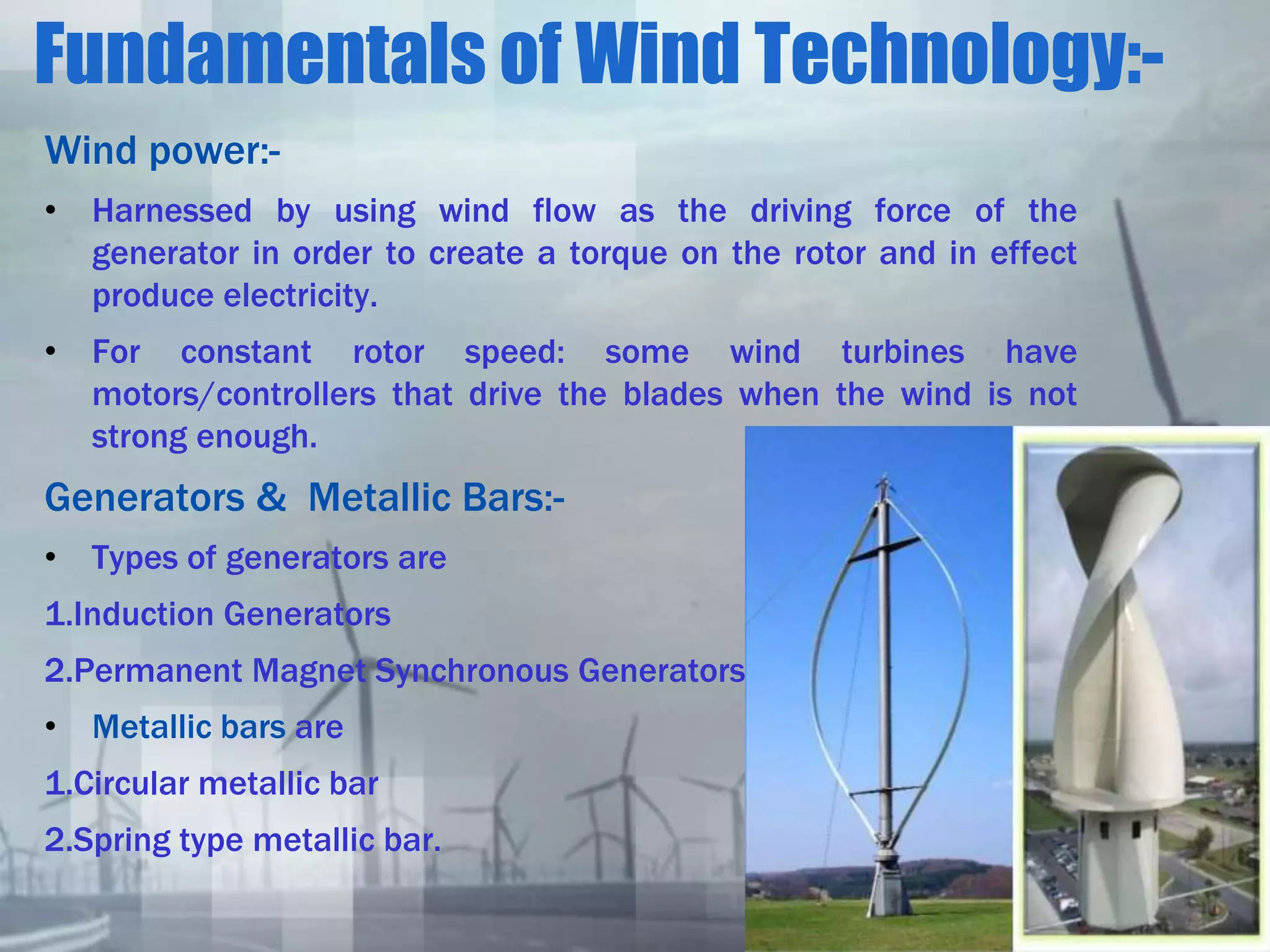 Fundamentals of Wind Technology:-

Wind power:-

• Harnessed by using wind flow as the driving force of the generator in order to create a torque on the rotor and in effect produce electricity.

• For constant rotor speed: some wind turbines have motors/controllers that drive the blades when the wind is not strong enough.

Generators & Metallic Bars:-

• Types of generators are

1.Induction Generators

2.Permanent Magnet Synchronous Generators

• Metallic bars are

1.Circular metallic bar

2.Spring type metallic bar.